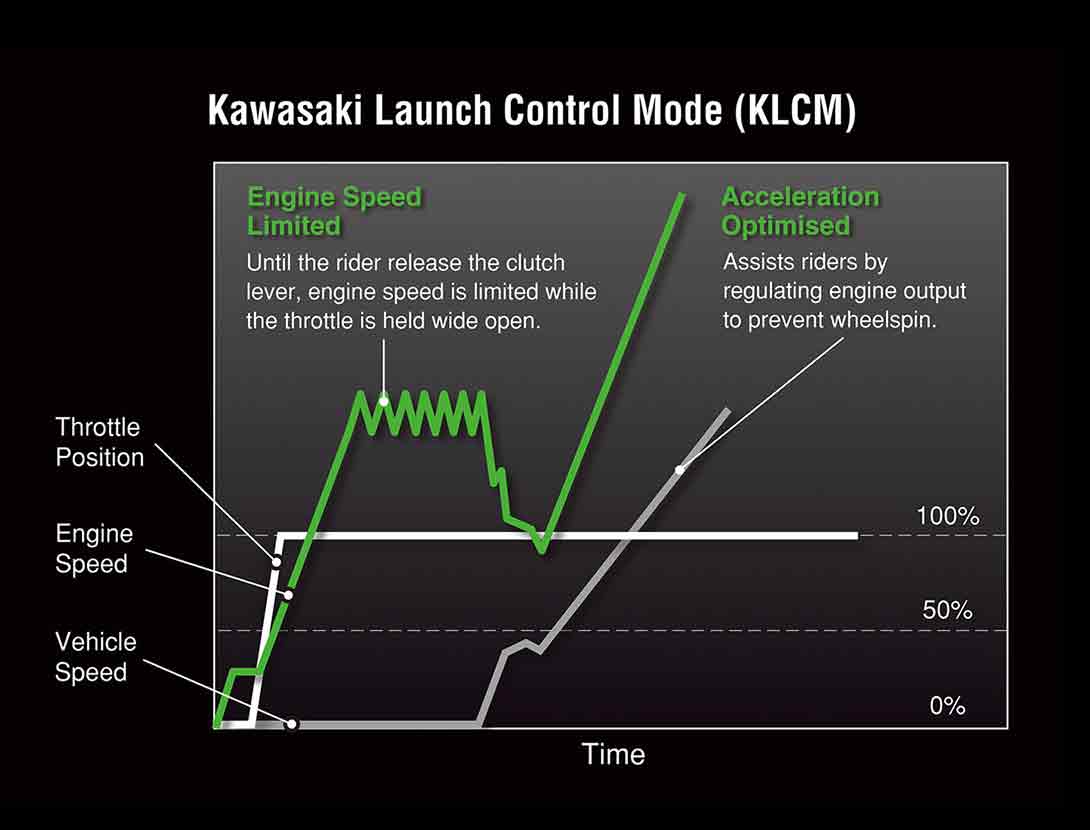 Kawasaki Launch Control Mode (KLCM)

Engine Speed Limited

Until the rider release the clutch lever, engine speed is limited while the throttle is held wide open.

Acceleration Optimised

Assists riders by regulating engine output to prevent wheelspin.

Throttle Position

Engine Speed

Vehicle Speed

100%

50%

0%

Time